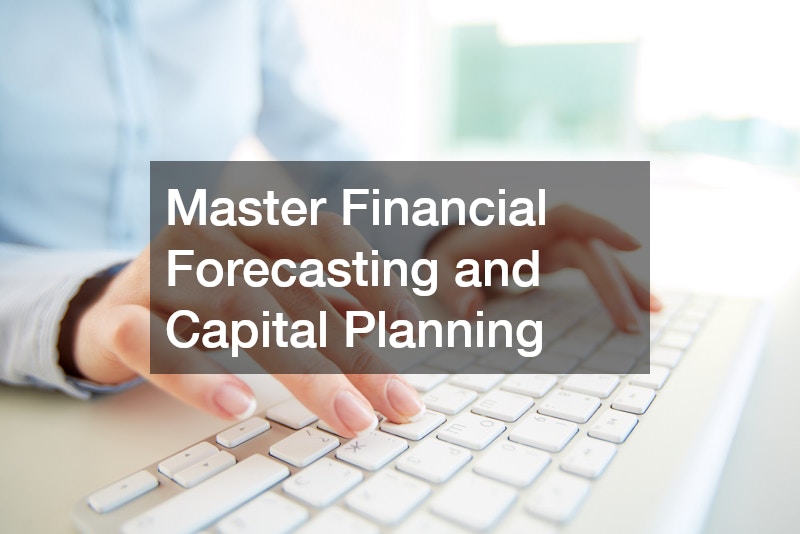 Master Financial Forecasting and Capital Planning